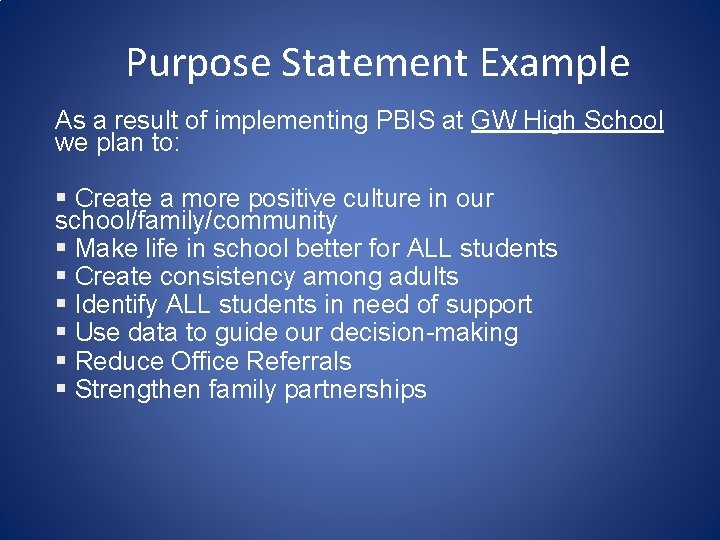 Purpose Statement Example

As a result of implementing PBIS at GW High School we plan to:

▪ Create a more positive culture in our school/family/community
▪ Make life in school better for ALL students
▪ Create consistency among adults
▪ Identify ALL students in need of support
▪ Use data to guide our decision-making
▪ Reduce Office Referrals
▪ Strengthen family partnerships